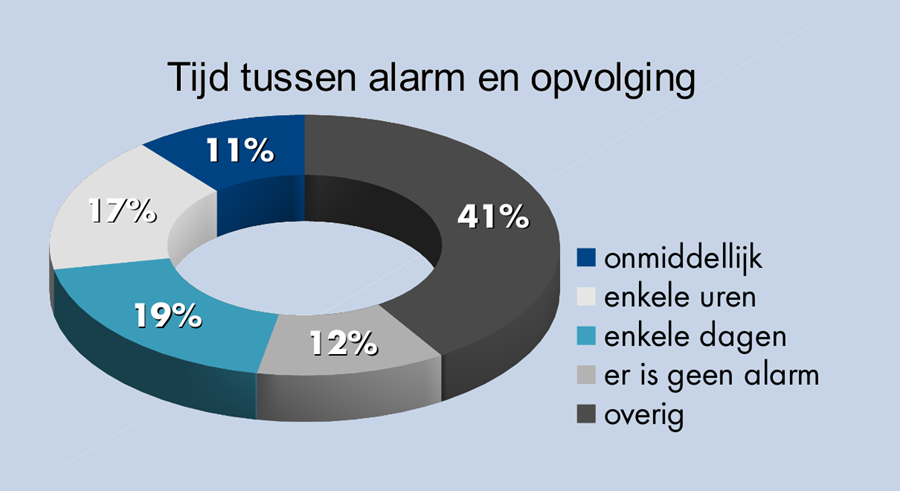 Tijd tussen alarm en opvolging

11%
17%
41%
19%
12%

onmiddellijk
enkele uren
enkele dagen
er is geen alarm
overig